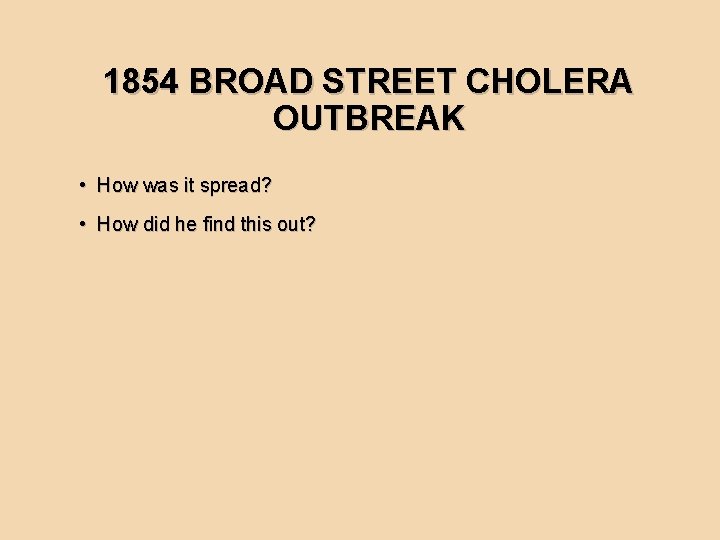 1854 BROAD STREET CHOLERA OUTBREAK

• How was it spread?
• How did he find this out?